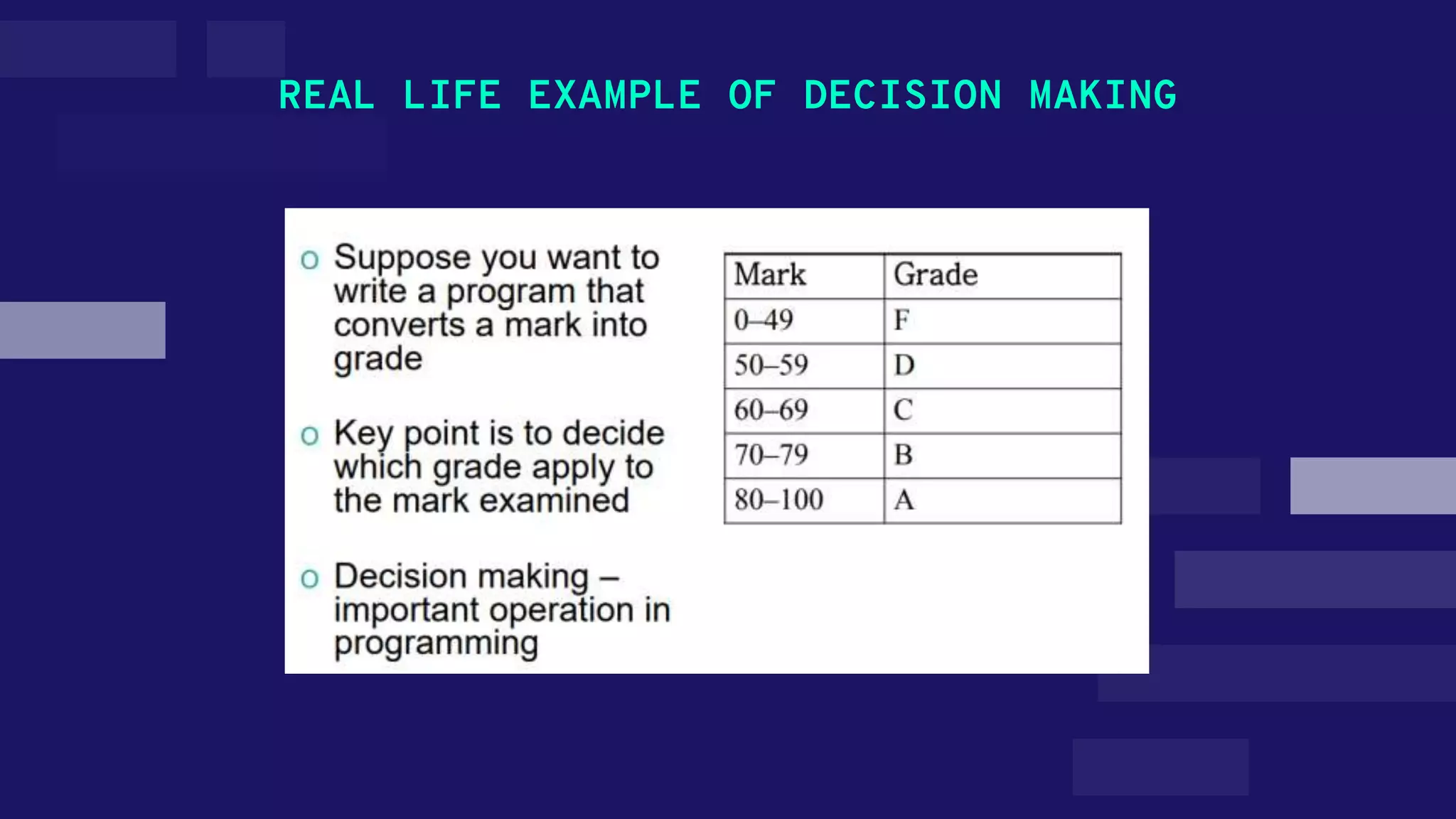 REAL LIFE EXAMPLE OF DECISION MAKING

o Suppose you want to write a program that converts a mark into grade

o Key point is to decide which grade apply to the mark examined

o Decision making – important operation in programming

| Mark | Grade |
|---|---|
| 0–49 | F |
| 50–59 | D |
| 60–69 | C |
| 70–79 | B |
| 80–100 | A |